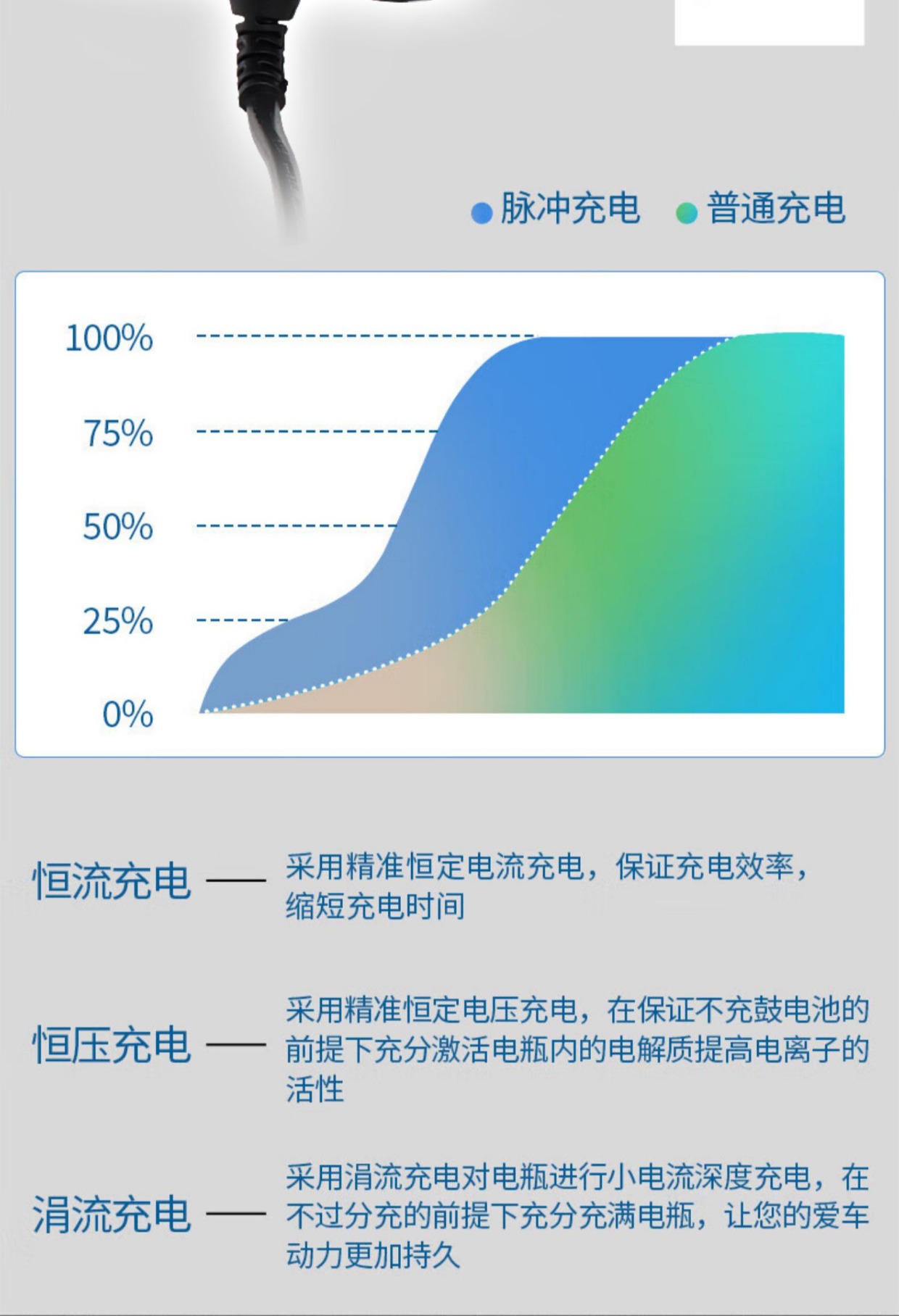 脉冲充电 普通充电

100%
75%
50%
25%
0%

恒流充电 —— 采用精准恒定电流充电，保证充电效率，缩短充电时间

恒压充电 —— 采用精准恒定电压充电，在保证不充鼓电池的前提下充分激活电瓶内的电解质提高电离子的活性

涓流充电 —— 采用涓流充电对电瓶进行小电流深度充电，在不过分充的前提下充分充满电瓶，让您的爱车动力更加持久